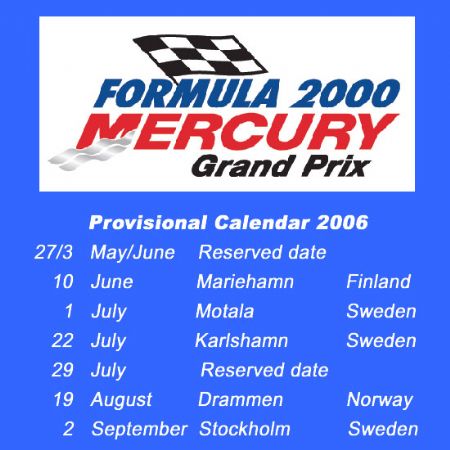 FORMULA 2000
MERCURY
Grand Prix

Provisional Calendar 2006

| | | | |
|---|---|---|---|
| 27/3 | May/June | Reserved date | |
| 10 | June | Mariehamn | Finland |
| 1 | July | Motala | Sweden |
| 22 | July | Karlshamn | Sweden |
| 29 | July | Reserved date | |
| 19 | August | Drammen | Norway |
| 2 | September | Stockholm | Sweden |